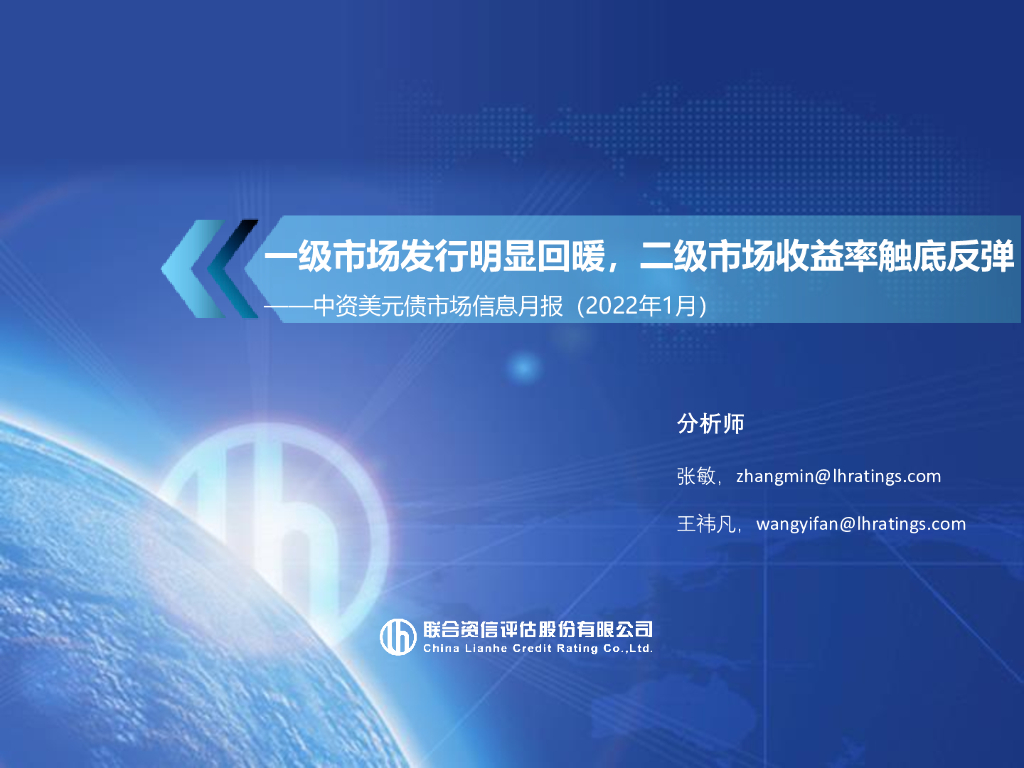 一级市场发行明显回暖，二级市场收益率触底反弹

——中资美元债市场信息月报（2022年1月）

分析师

张敏，zhangmin@lhratings.com

王祎凡，wangyifan@lhratings.com

联合资信评估股份有限公司
China Lianhe Credit Rating Co.,Ltd.